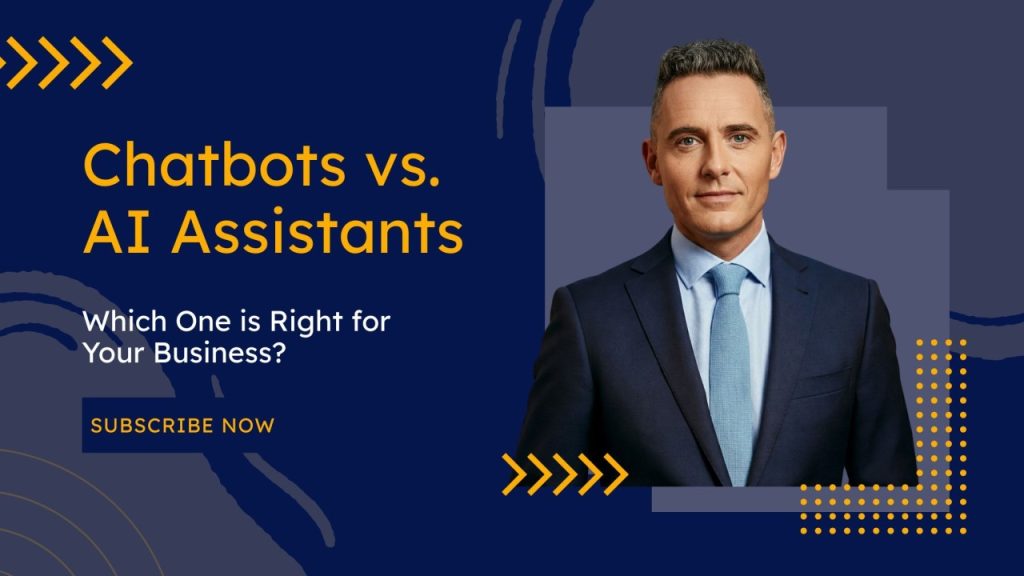 Chatbots vs. AI Assistants

Which One is Right for Your Business?

SUBSCRIBE NOW